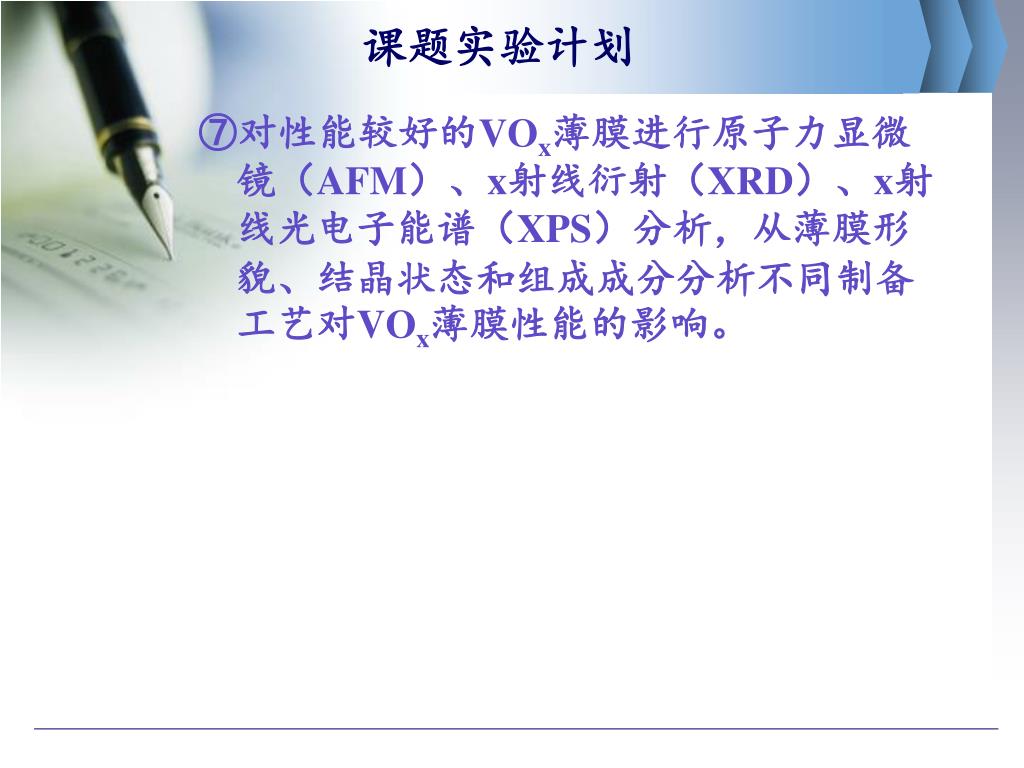 课题实验计划

⑦对性能较好的$VO_x$薄膜进行原子力显微镜（AFM）、x射线衍射（XRD）、x射线光电子能谱（XPS）分析，从薄膜形貌、结晶状态和组成成分分析不同制备工艺对$VO_x$薄膜性能的影响。